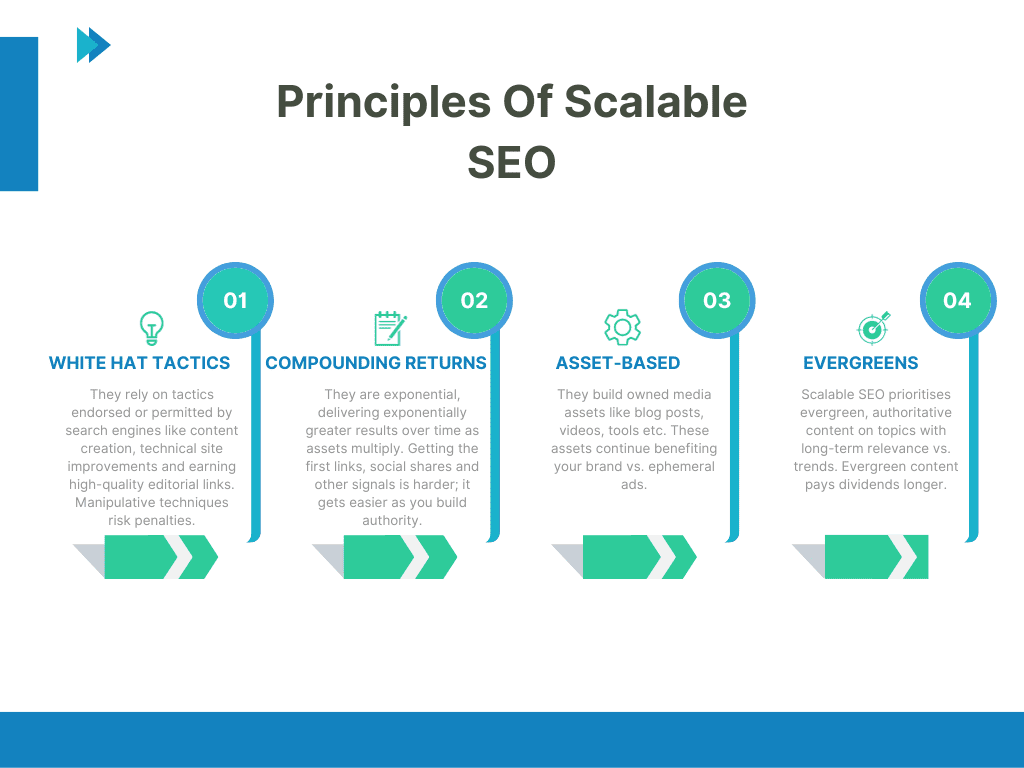 Principles Of Scalable SEO

01

WHITE HAT TACTICS

They rely on tactics endorsed or permitted by search engines like content creation, technical site improvements and earning high-quality editorial links. Manipulative techniques risk penalties.

02

COMPOUNDING RETURNS

They are exponential, delivering exponentially greater results over time as assets multiply. Getting the first links, social shares and other signals is harder; it gets easier as you build authority.

03

ASSET-BASED

They build owned media assets like blog posts, videos, tools etc. These assets continue benefiting your brand vs. ephemeral ads.

04

EVERGREENS

Scalable SEO prioritises evergreen, authoritative content on topics with long-term relevance vs. trends. Evergreen content pays dividends longer.